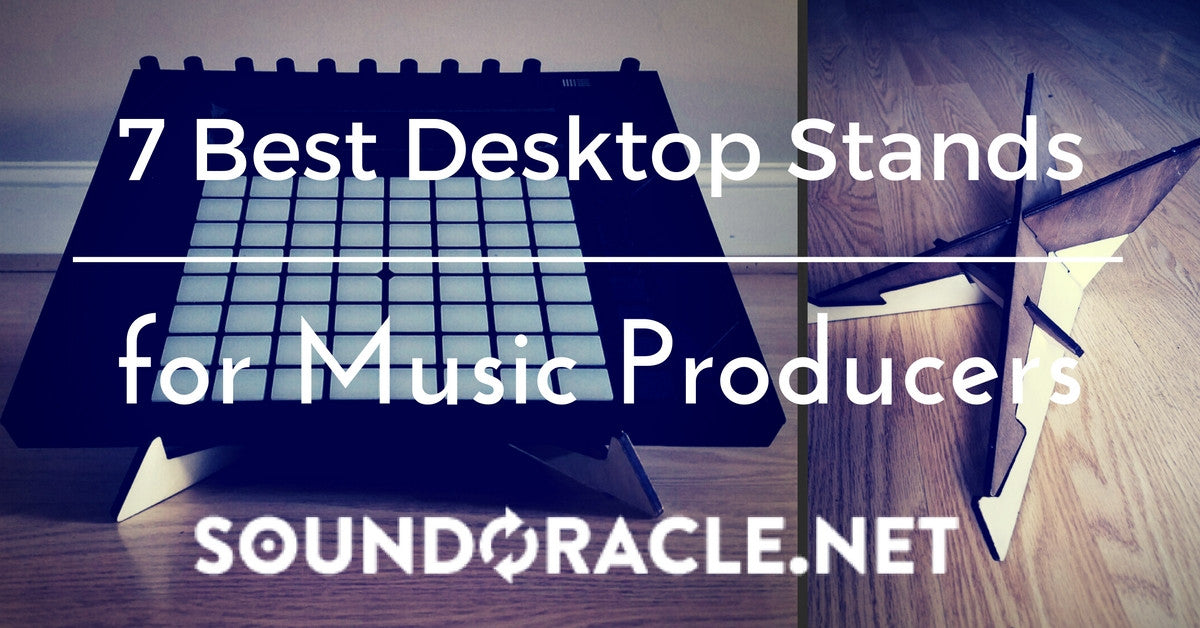 7 Best Desktop Stands

for Music Producers

SOUNDORACLE.NET